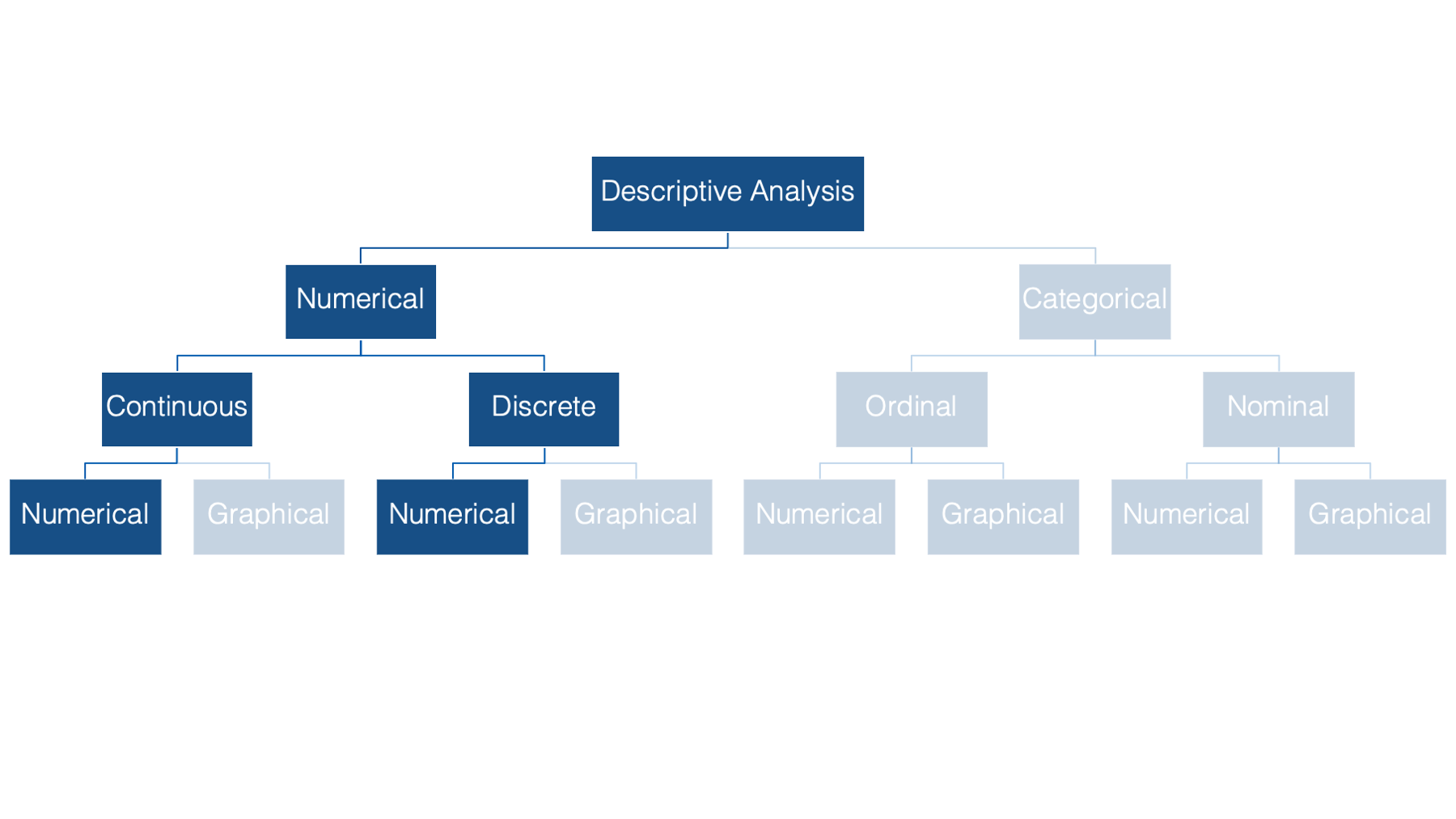 Descriptive Analysis

Numerical

Categorical

Continuous

Discrete

Ordinal

Nominal

Numerical

Graphical

Numerical

Graphical

Numerical

Graphical

Numerical

Graphical